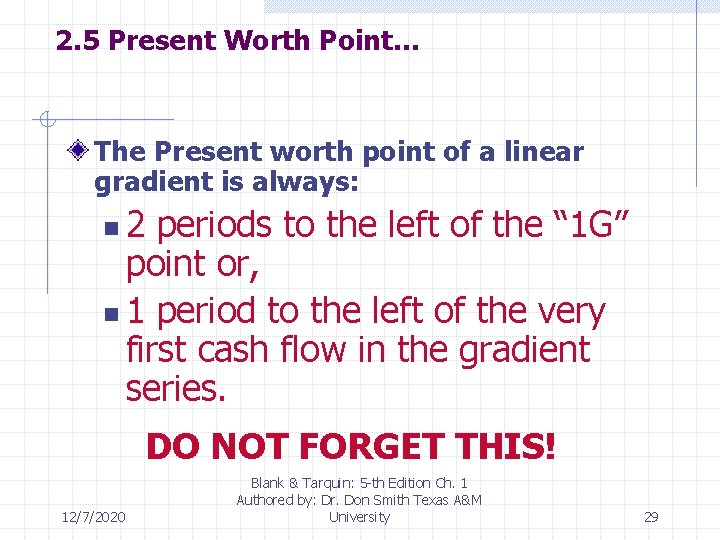 2.5 Present Worth Point…

The Present worth point of a linear gradient is always:

2 periods to the left of the “1G” point or,

1 period to the left of the very first cash flow in the gradient series.

DO NOT FORGET THIS!

12/7/2020

Blank & Tarquin: 5-th Edition Ch. 1 Authored by: Dr. Don Smith Texas A&M University

29